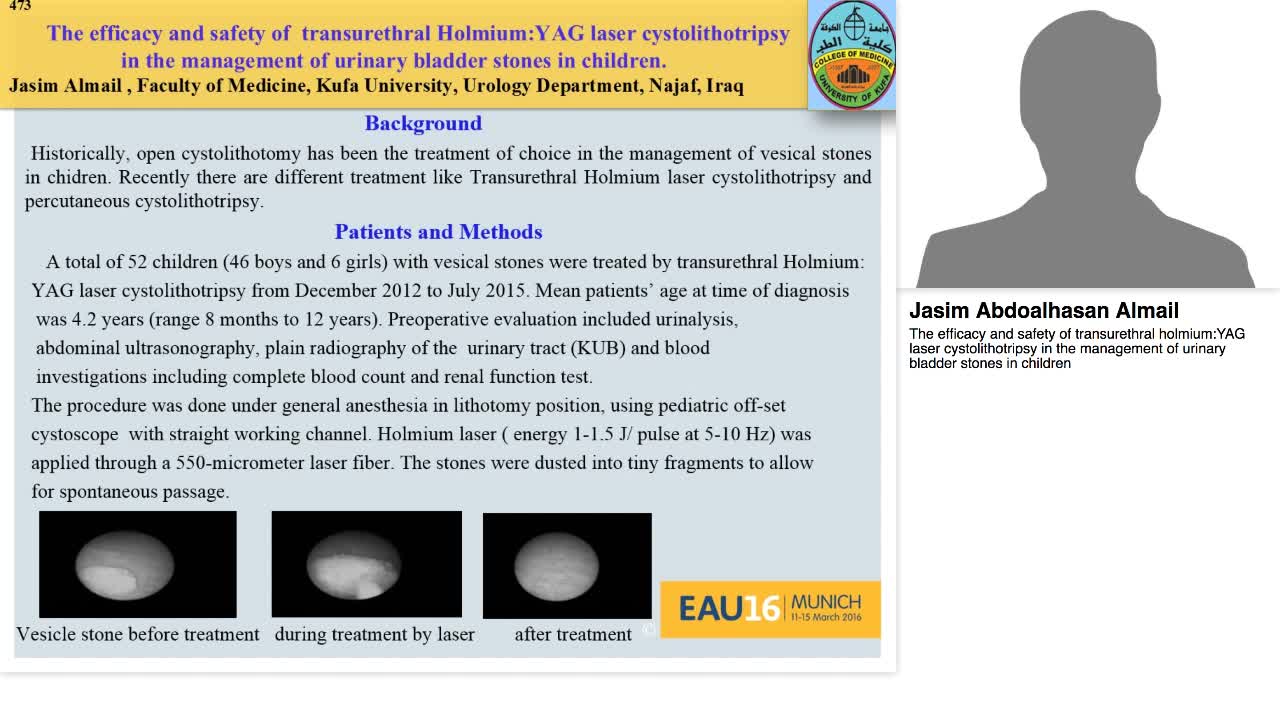 473

The efficacy and safety of transurethral Holmium:YAG laser cystolithotripsy in the management of urinary bladder stones in children.

Jasim Almail , Faculty of Medicine, Kufa University, Urology Department, Najaf, Iraq

جامعة الكوفة كلية الطب COLLEGE OF MEDICINE UNIVERSITY OF KUFA

Background

Historically, open cystolithotomy has been the treatment of choice in the management of vesical stones in chidren. Recently there are different treatment like Transurethral Holmium laser cystolithotripsy and percutaneous cystolithotripsy.

Patients and Methods

A total of 52 children (46 boys and 6 girls) with vesical stones were treated by transurethral Holmium: YAG laser cystolithotripsy from December 2012 to July 2015. Mean patients' age at time of diagnosis was 4.2 years (range 8 months to 12 years). Preoperative evaluation included urinalysis, abdominal ultrasonography, plain radiography of the urinary tract (KUB) and blood investigations including complete blood count and renal function test.

The procedure was done under general anesthesia in lithotomy position, using pediatric off-set cystoscope with straight working channel. Holmium laser ( energy 1-1.5 J/ pulse at 5-10 Hz) was applied through a 550-micrometer laser fiber. The stones were dusted into tiny fragments to allow for spontaneous passage.

Vesicle stone before treatment during treatment by laser after treatment

EAU16 MUNICH 11-15 March 2016

Jasim Abdoalhasan Almail

The efficacy and safety of transurethral holmium:YAG laser cystolithotripsy in the management of urinary bladder stones in children